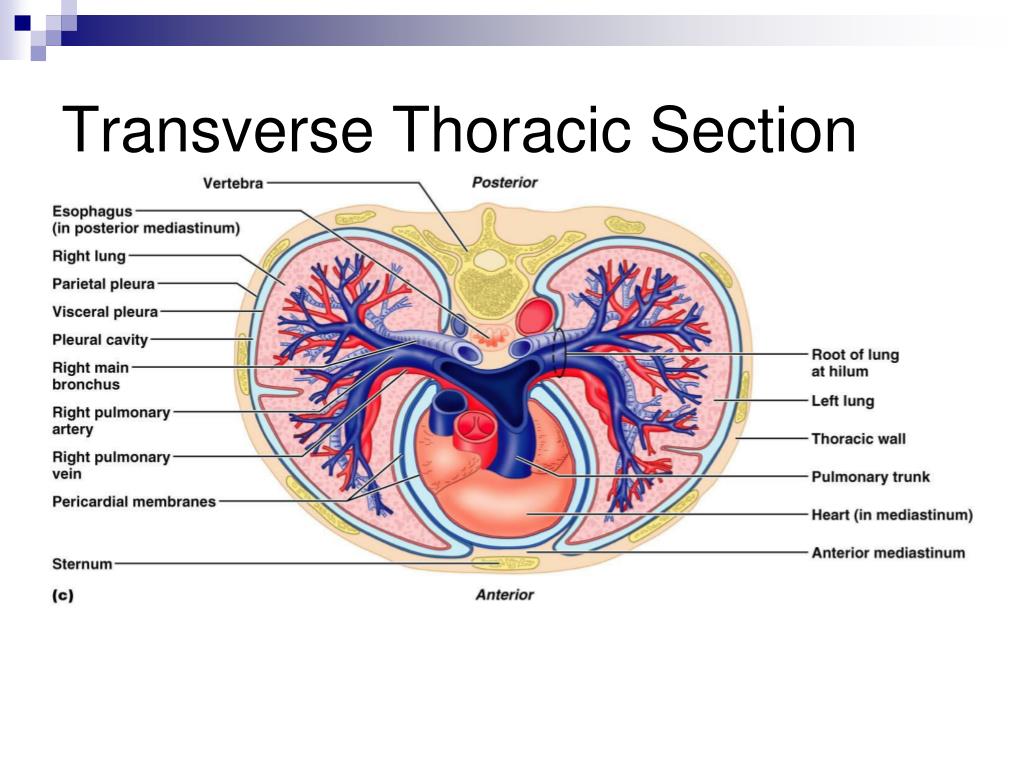 Transverse Thoracic Section

Vertebra
Posterior
Esophagus (in posterior mediastinum)
Right lung
Parietal pleura
Visceral pleura
Pleural cavity
Right main bronchus
Right pulmonary artery
Right pulmonary vein
Pericardial membranes
Sternum
(c)
Anterior
Root of lung at hilum
Left lung
Thoracic wall
Pulmonary trunk
Heart (in mediastinum)
Anterior mediastinum